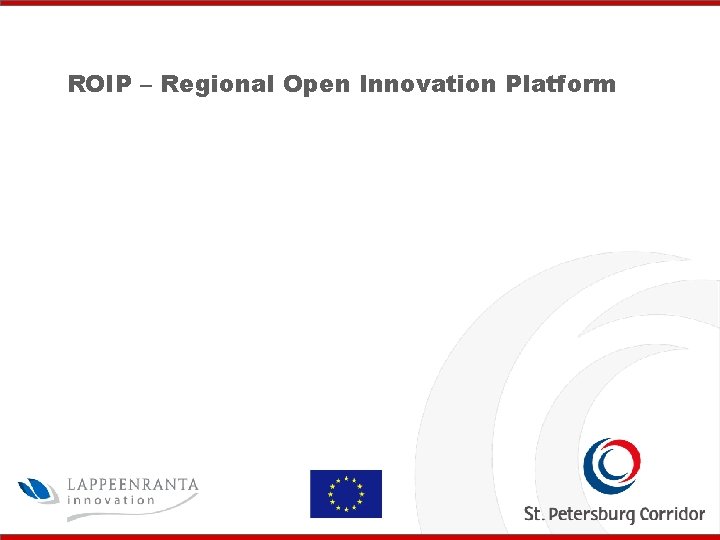 ROIP – Regional Open Innovation Platform

LAPPEENRANTA
innovation

St. Petersburg Corridor